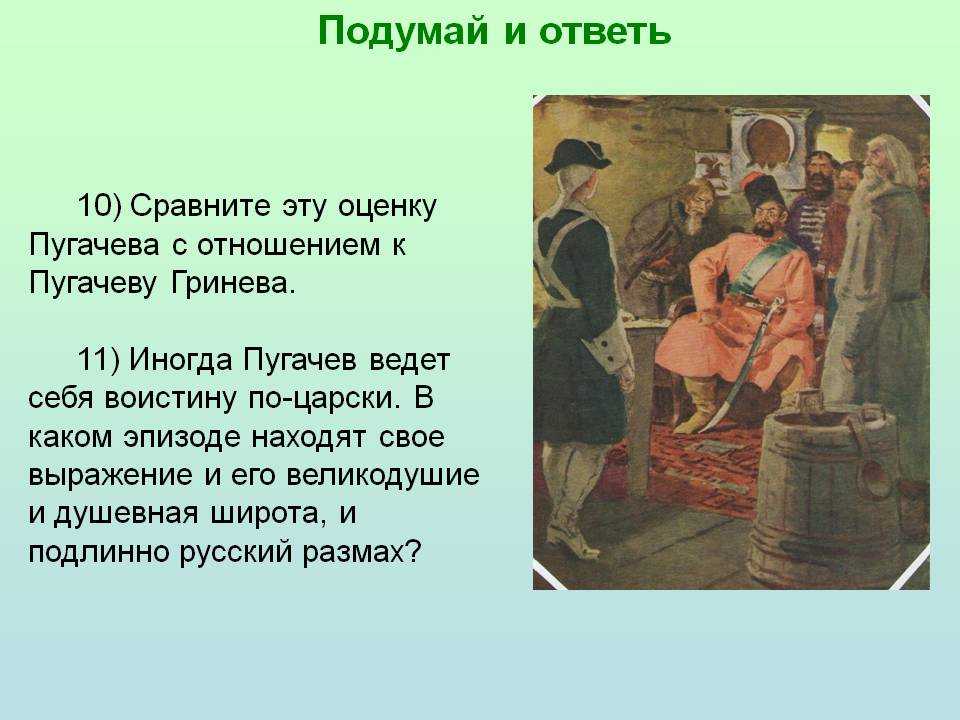 Подумай и ответь

10) Сравните эту оценку Пугачева с отношением к Пугачеву Гринева.

11) Иногда Пугачев ведет себя воистину по-царски. В каком эпизоде находят свое выражение и его великодушие и душевная широта, и подлинно русский размах?